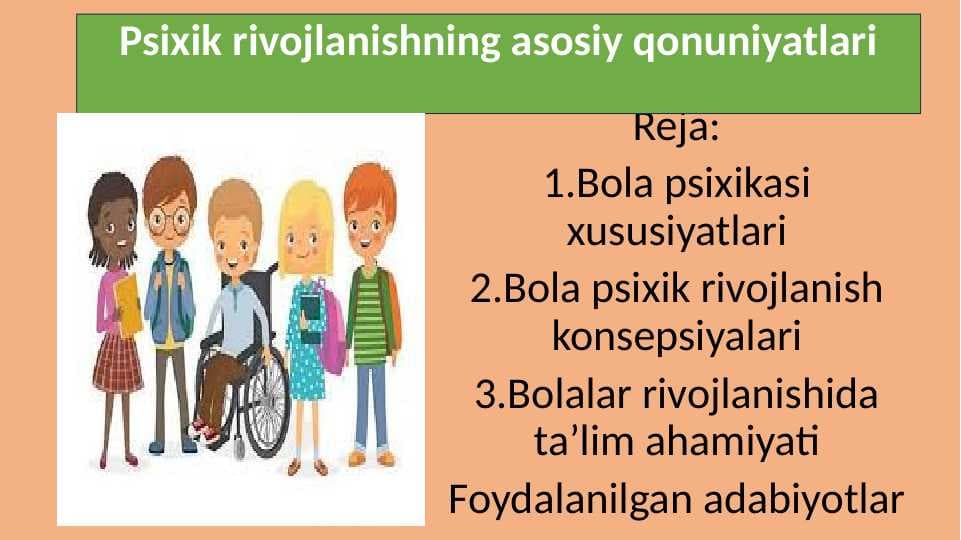 Psixik rivojlanishning asosiy qonuniyatlari

Reja:
1.Bola psixikasi xususiyatlari
2.Bola psixik rivojlanish konsepsiyalari
3.Bolalar rivojlanishida ta’lim ahamiyati
Foydalanilgan adabiyotlar